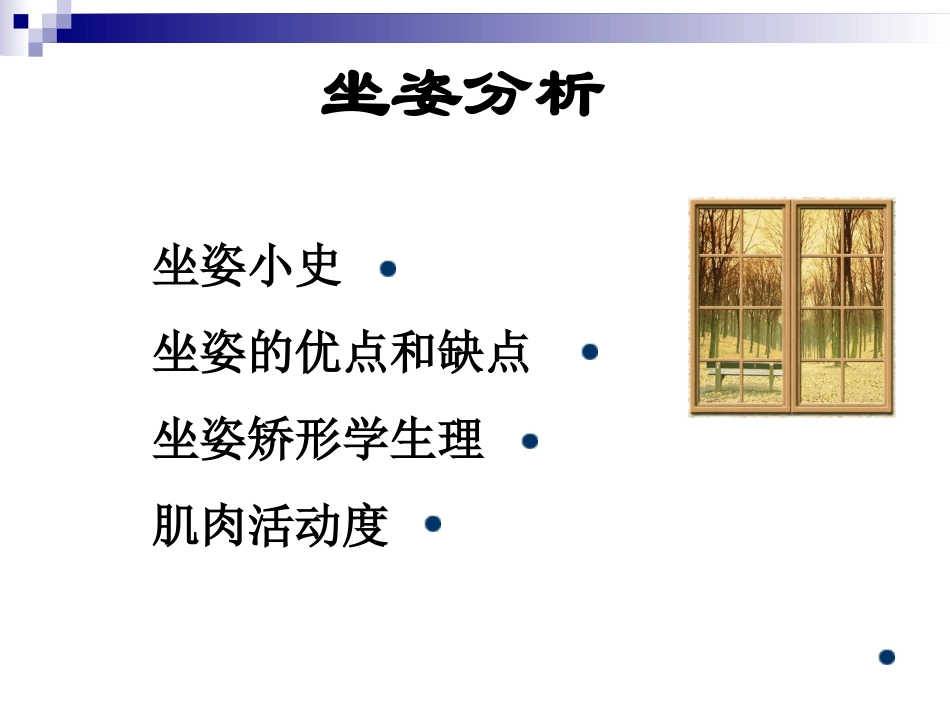 坐姿分析

坐姿小史

坐姿的优点和缺点

坐姿矫形学生理

肌肉活动度